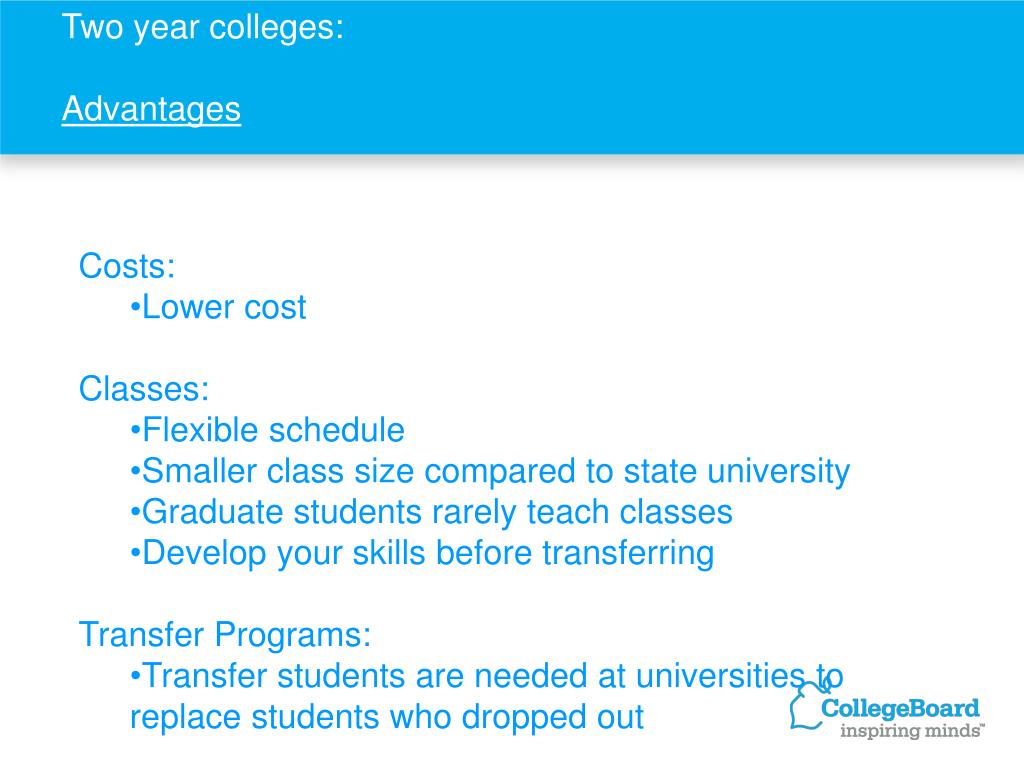 Two year colleges:

Advantages

Costs:
•Lower cost

Classes:
•Flexible schedule
•Smaller class size compared to state university
•Graduate students rarely teach classes
•Develop your skills before transferring

Transfer Programs:
•Transfer students are needed at universities to replace students who dropped out

CollegeBoard
inspiring minds™